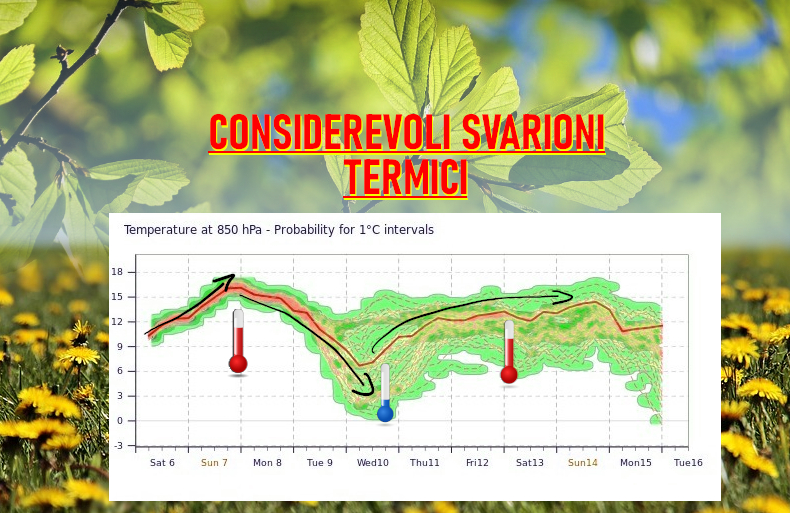 CONSIDEREVOLI SVARIONI TERMICI

Temperature at 850 hPa - Probability for 1°C intervals

18
15
12
9
6
3
0
-3

Sat 6 Sun 7 Mon 8 Tue 9 Wed10 Thu11 Fri12 Sat13 Sun14 Mon15 Tue16